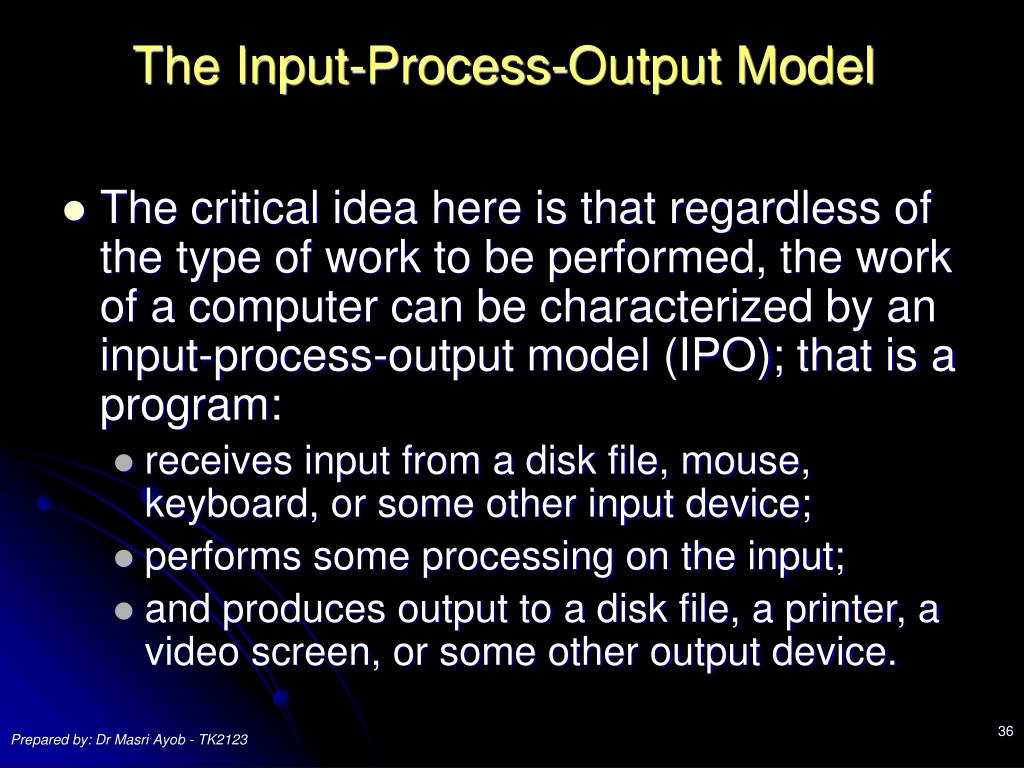 The Input-Process-Output Model

- The critical idea here is that regardless of the type of work to be performed, the work of a computer can be characterized by an input-process-output model (IPO); that is a program:
  - receives input from a disk file, mouse, keyboard, or some other input device;
  - performs some processing on the input;
  - and produces output to a disk file, a printer, a video screen, or some other output device.

Prepared by: Dr Masri Ayob - TK2123

36